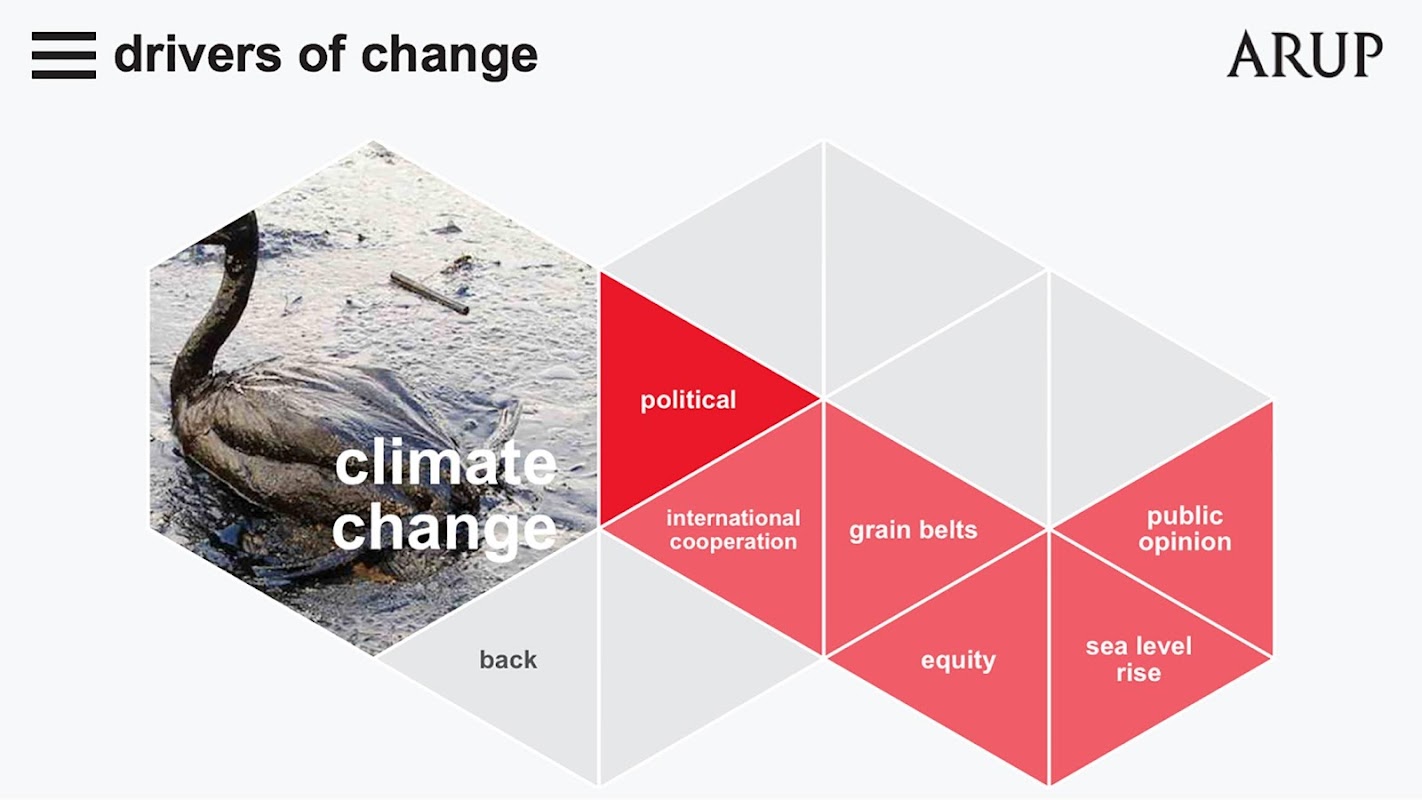 drivers of change

ARUP

climate change

political

international cooperation

grain belts

public opinion

back

equity

sea level rise